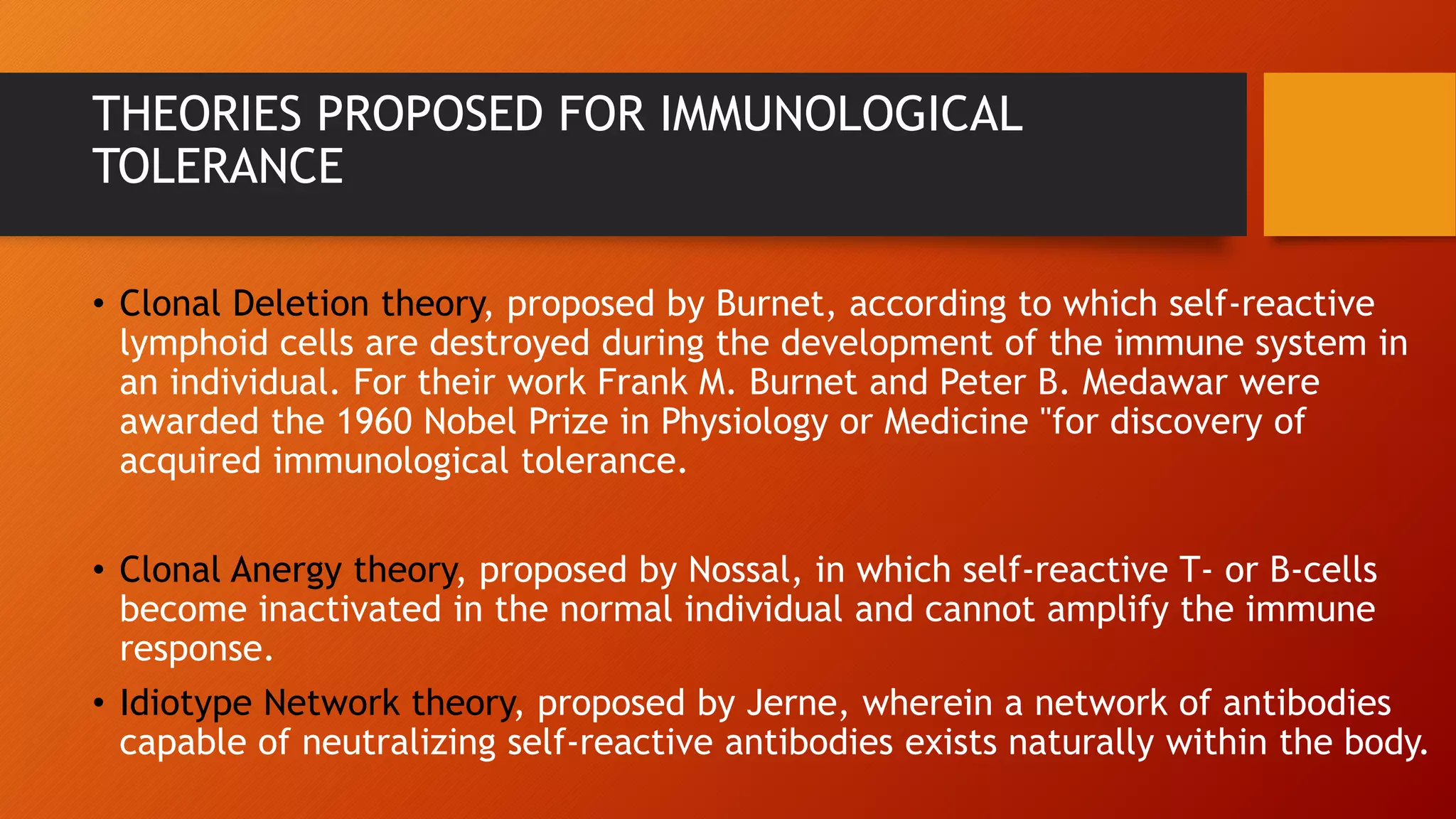 THEORIES PROPOSED FOR IMMUNOLOGICAL TOLERANCE

• Clonal Deletion theory, proposed by Burnet, according to which self-reactive lymphoid cells are destroyed during the development of the immune system in an individual. For their work Frank M. Burnet and Peter B. Medawar were awarded the 1960 Nobel Prize in Physiology or Medicine "for discovery of acquired immunological tolerance.

• Clonal Anergy theory, proposed by Nossal, in which self-reactive T- or B-cells become inactivated in the normal individual and cannot amplify the immune response.

• Idiotype Network theory, proposed by Jerne, wherein a network of antibodies capable of neutralizing self-reactive antibodies exists naturally within the body.